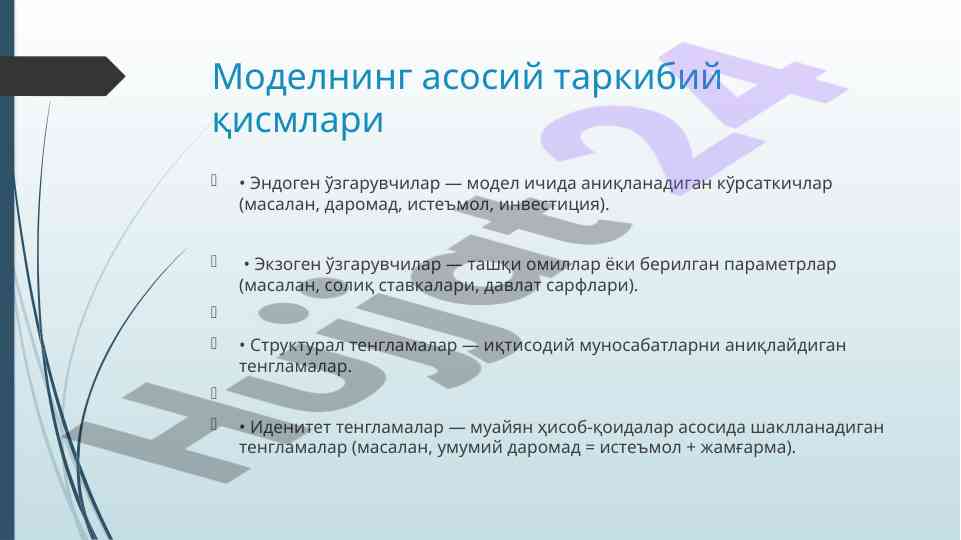 Моделнинг асосий таркибий қисмлари

• Эндоген ўзгарувчилар — модел ичида аниқланадиган кўрсаткичлар (масалан, даромад, истеъмол, инвестиция).

• Экзоген ўзгарувчилар — ташқи омиллар ёки берилган параметрлар (масалан, солиқ ставкалари, давлат сарфлари).

• Структурал тенгламалар — иқтисодий муносабатларни аниқлайдиган тенгламалар.

• Иденитет тенгламалар — муайян ҳисоб-қоидалар асосида шаклланадиган тенгламалар (масалан, умумий даромад = истеъмол + жамғарма).

Hujjat 24